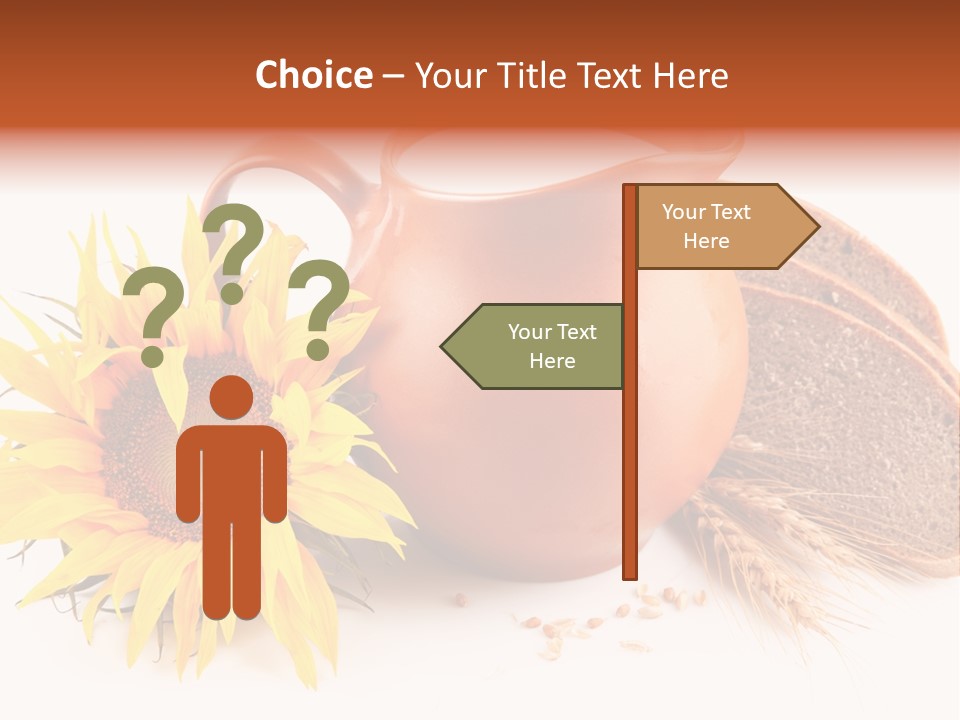 Choice – Your Title Text Here

? ? ?

Your Text Here

Your Text Here